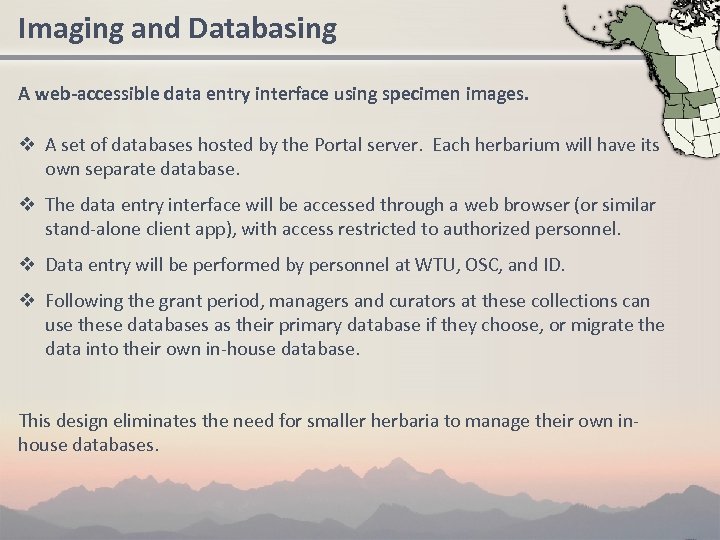 Imaging and Databasing

A web-accessible data entry interface using specimen images.

❖ A set of databases hosted by the Portal server. Each herbarium will have its own separate database.

❖ The data entry interface will be accessed through a web browser (or similar stand-alone client app), with access restricted to authorized personnel.

❖ Data entry will be performed by personnel at WTU, OSC, and ID.

❖ Following the grant period, managers and curators at these collections can use these databases as their primary database if they choose, or migrate the data into their own in-house database.

This design eliminates the need for smaller herbaria to manage their own in-house databases.